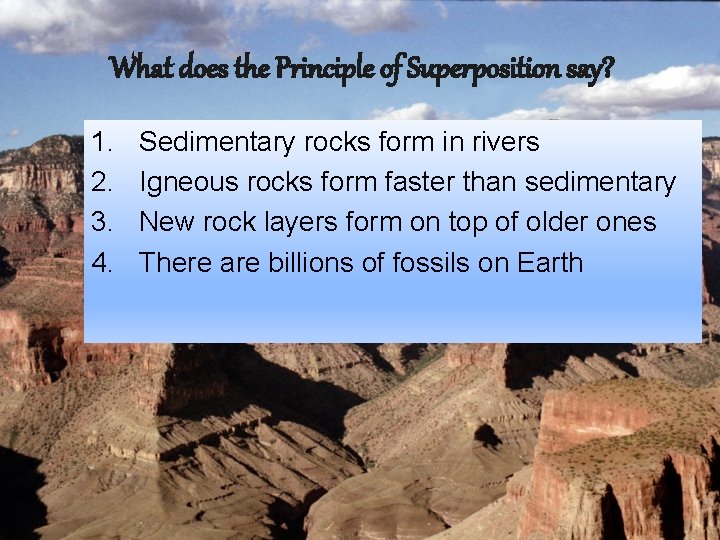 What does the Principle of Superposition say?

1. Sedimentary rocks form in rivers
2. Igneous rocks form faster than sedimentary
3. New rock layers form on top of older ones
4. There are billions of fossils on Earth